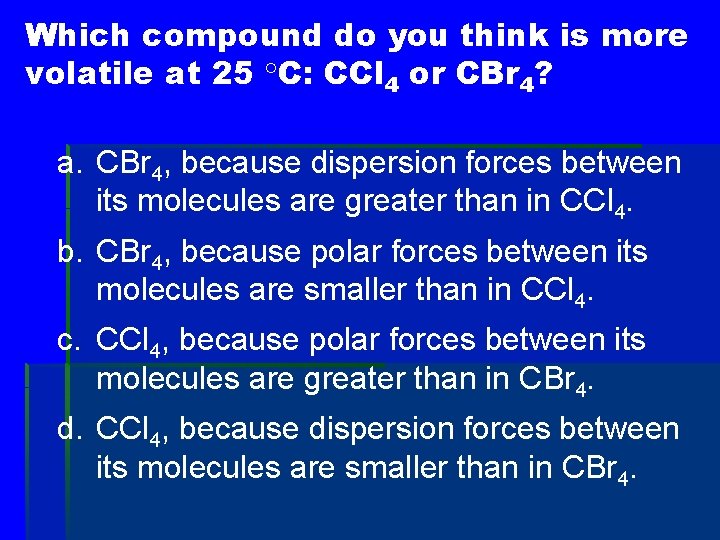 Which compound do you think is more volatile at 25 °C: $CCl_4$ or $CBr_4$?

a. $CBr_4$, because dispersion forces between its molecules are greater than in $CCl_4$.

b. $CBr_4$, because polar forces between its molecules are smaller than in $CCl_4$.

c. $CCl_4$, because polar forces between its molecules are greater than in $CBr_4$.

d. $CCl_4$, because dispersion forces between its molecules are smaller than in $CBr_4$.